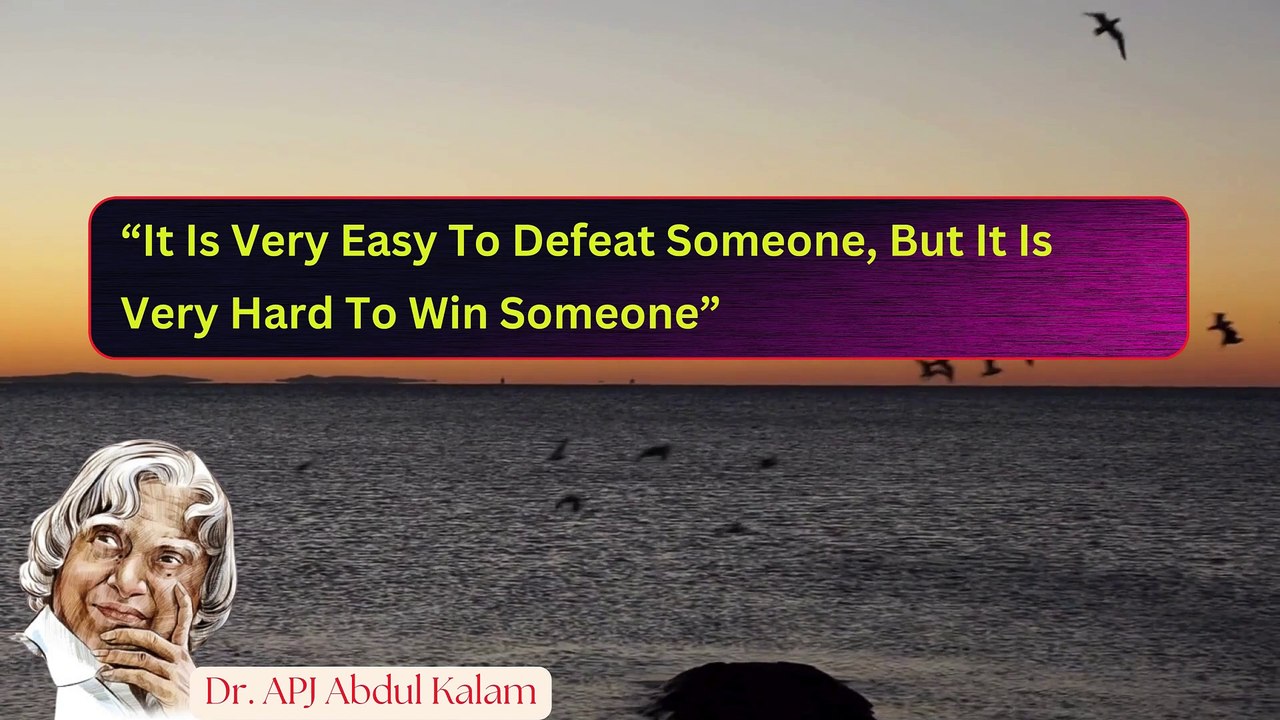 “It Is Very Easy To Defeat Someone, But It Is Very Hard To Win Someone”

Dr. APJ Abdul Kalam